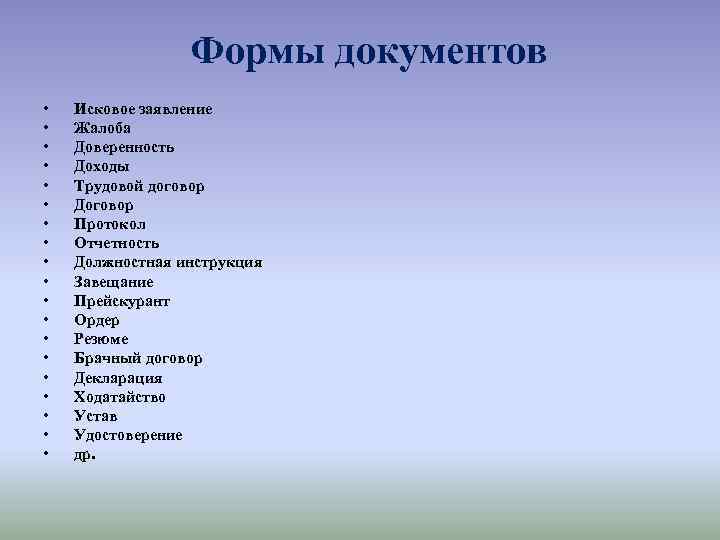 Формы документов

• Исковое заявление
• Жалоба
• Доверенность
• Доходы
• Трудовой договор
• Договор
• Протокол
• Отчетность
• Должностная инструкция
• Завещание
• Прейскурант
• Ордер
• Резюме
• Брачный договор
• Декларация
• Ходатайство
• Устав
• Удостоверение
• др.